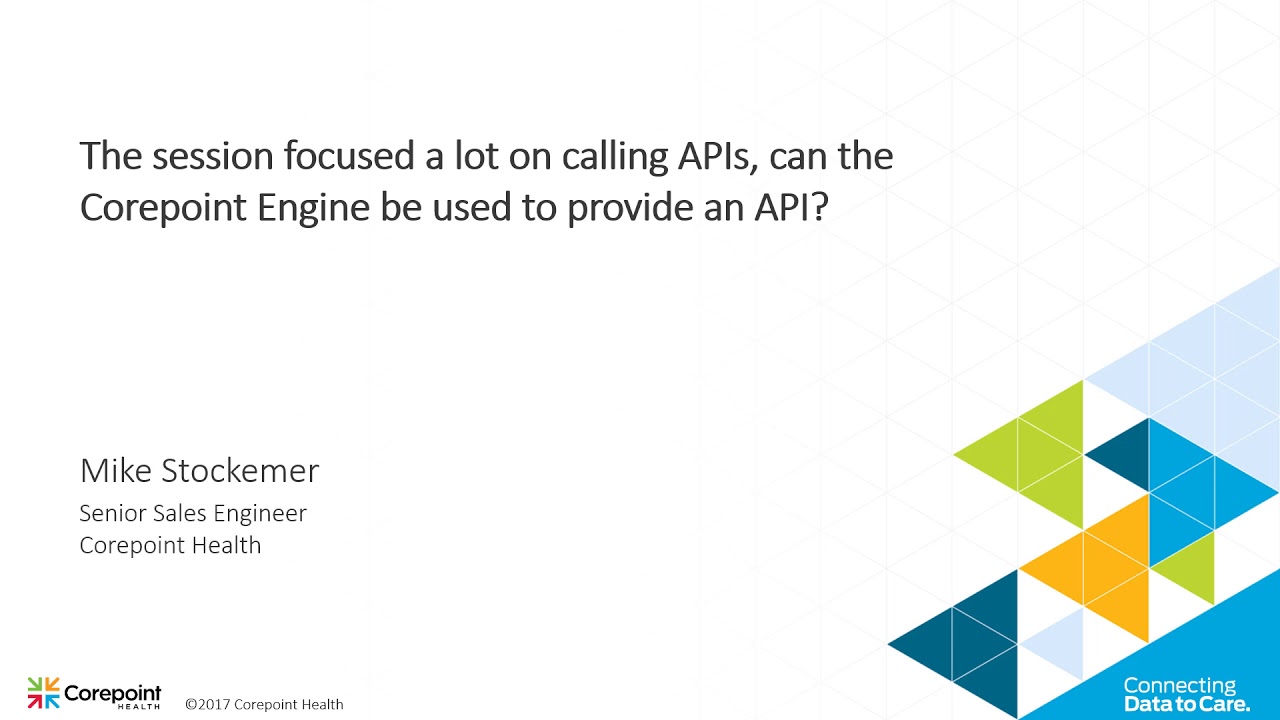 The session focused a lot on calling APIs, can the Corepoint Engine be used to provide an API?

Mike Stockemer

Senior Sales Engineer
Corepoint Health

Corepoint HEALTH

©2017 Corepoint Health

Connecting Data to Care.